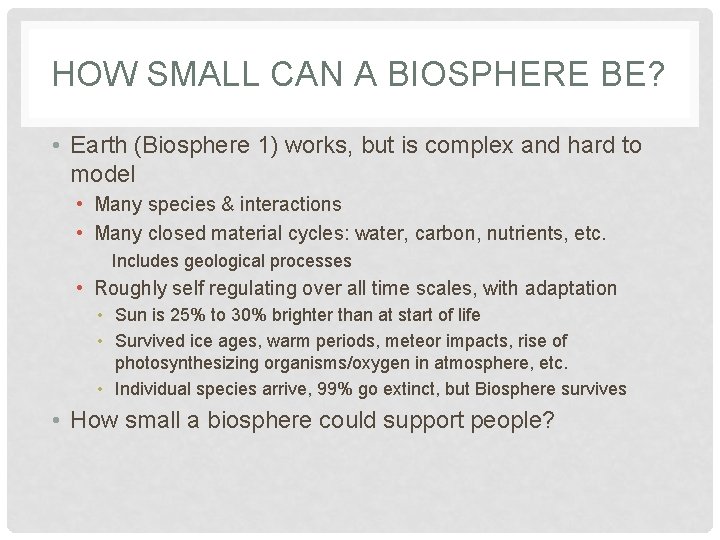 HOW SMALL CAN A BIOSPHERE BE?

• Earth (Biosphere 1) works, but is complex and hard to model
  • Many species & interactions
  • Many closed material cycles: water, carbon, nutrients, etc.
    Includes geological processes
  • Roughly self regulating over all time scales, with adaptation
    • Sun is 25% to 30% brighter than at start of life
    • Survived ice ages, warm periods, meteor impacts, rise of photosynthesizing organisms/oxygen in atmosphere, etc.
    • Individual species arrive, 99% go extinct, but Biosphere survives
• How small a biosphere could support people?